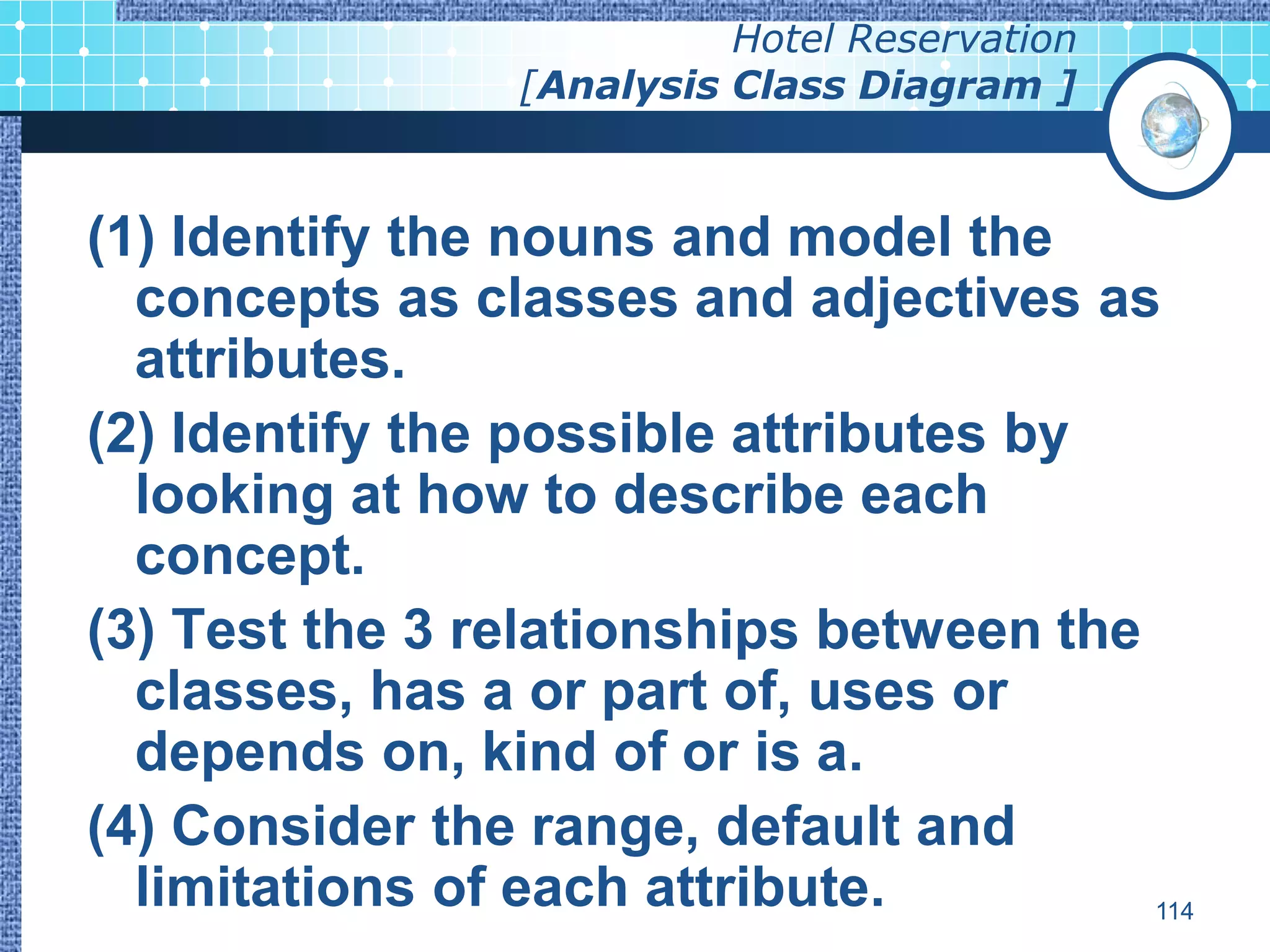 Hotel Reservation
[Analysis Class Diagram ]

(1) Identify the nouns and model the concepts as classes and adjectives as attributes.

(2) Identify the possible attributes by looking at how to describe each concept.

(3) Test the 3 relationships between the classes, has a or part of, uses or depends on, kind of or is a.

(4) Consider the range, default and limitations of each attribute.

114